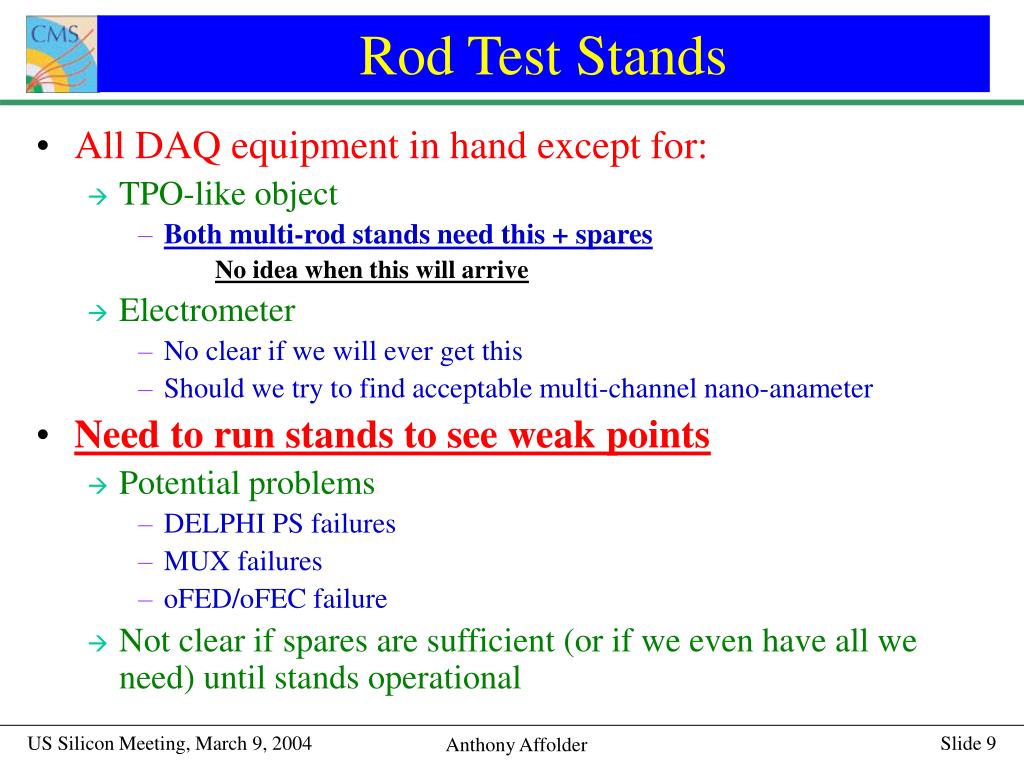 CMS

Rod Test Stands

• All DAQ equipment in hand except for:
  → TPO-like object
    – Both multi-rod stands need this + spares
      No idea when this will arrive
  → Electrometer
    – No clear if we will ever get this
    – Should we try to find acceptable multi-channel nano-anameter
• Need to run stands to see weak points
  → Potential problems
    – DELPHI PS failures
    – MUX failures
    – oFED/oFEC failure
  → Not clear if spares are sufficient (or if we even have all we need) until stands operational

US Silicon Meeting, March 9, 2004
Anthony Affolder
Slide 9